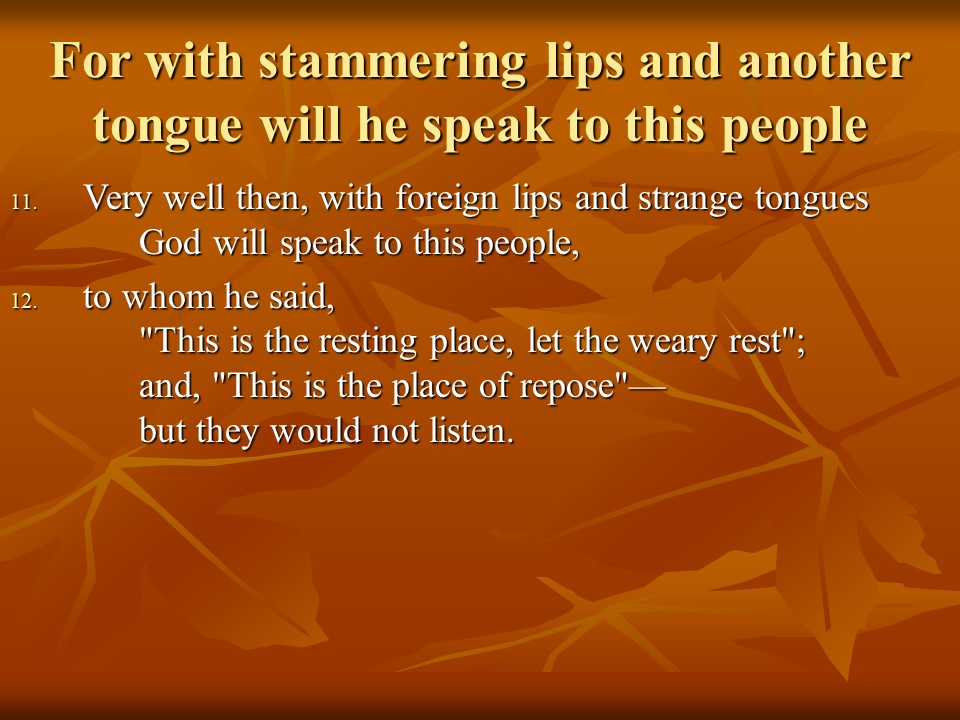 For with stammering lips and another tongue will he speak to this people

11. Very well then, with foreign lips and strange tongues
God will speak to this people,

12. to whom he said,
"This is the resting place, let the weary rest";
and, "This is the place of repose"—
but they would not listen.